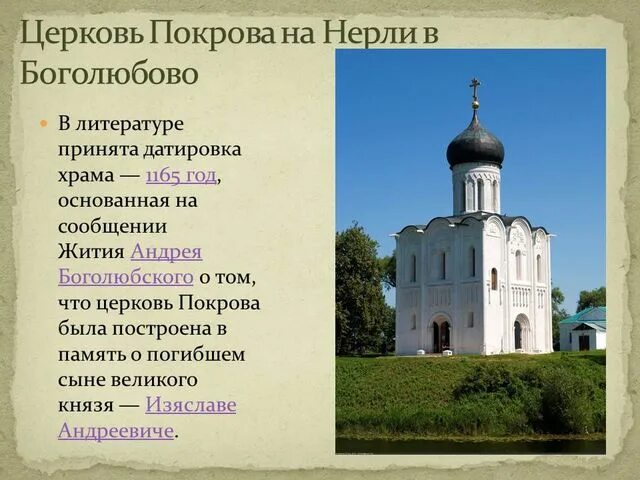 Церковь Покрова на Нерли в Боголюбово

В литературе принята датировка храма — 1165 год, основанная на сообщении Жития Андрея Боголюбского о том, что церковь Покрова была построена в память о погибшем сыне великого князя — Изяславе Андреевиче.